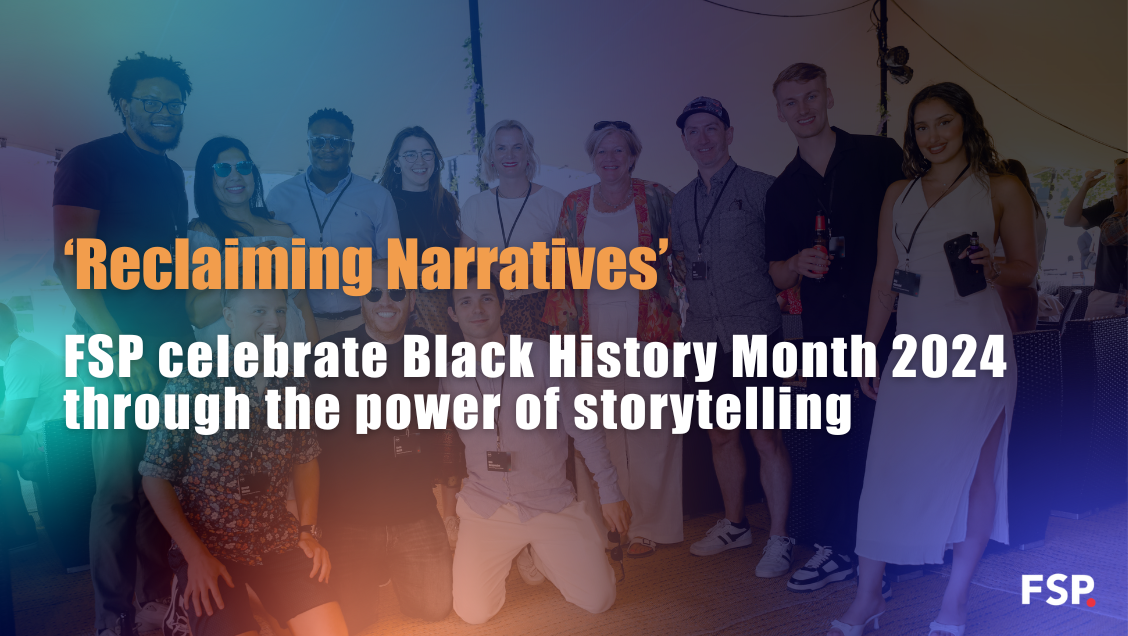 ‘Reclaiming Narratives’

FSP celebrate Black History Month 2024 through the power of storytelling

FSP.